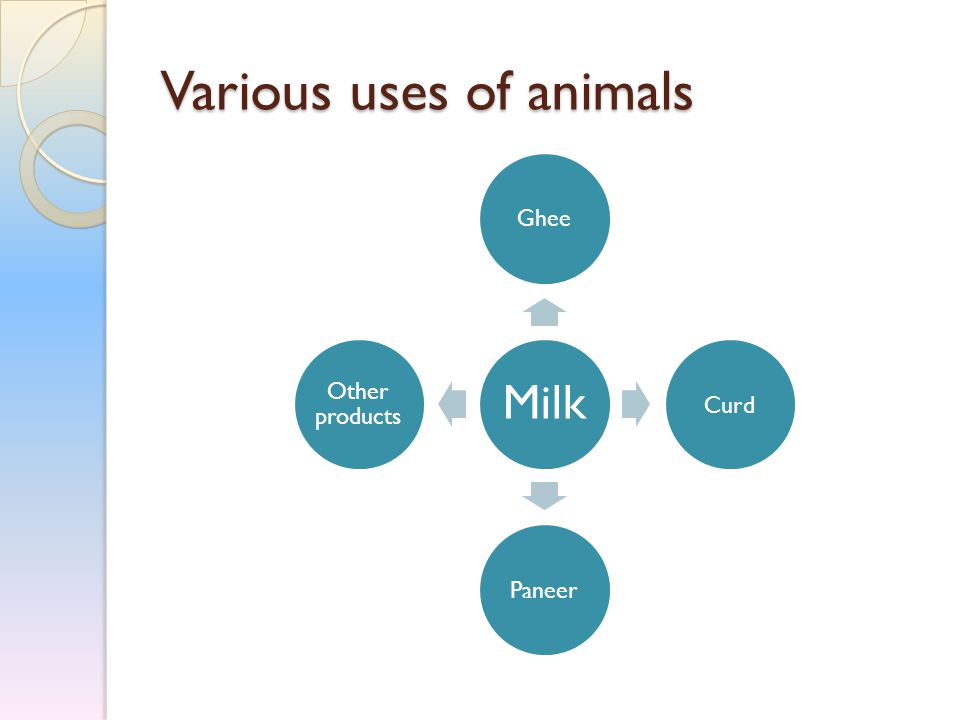 Various uses of animals

Ghee

Other products

Milk

Curd

Paneer